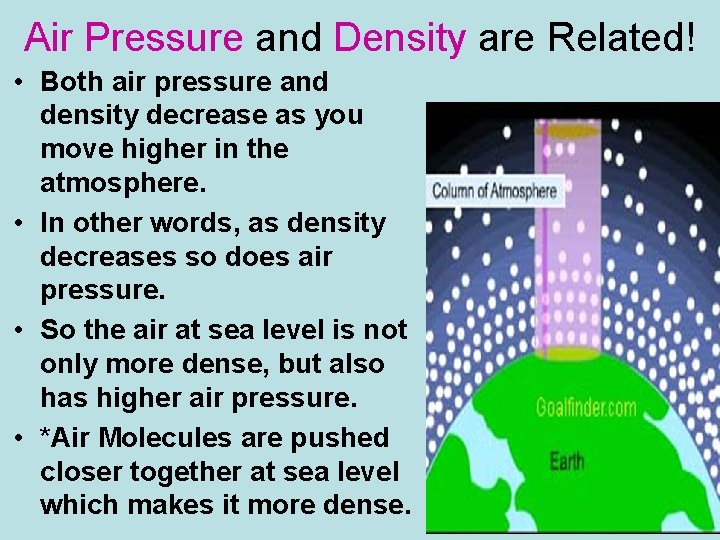 Air Pressure and Density are Related!

• Both air pressure and density decrease as you move higher in the atmosphere.

• In other words, as density decreases so does air pressure.

• So the air at sea level is not only more dense, but also has higher air pressure.

• *Air Molecules are pushed closer together at sea level which makes it more dense.

Column of Atmosphere

Goalfinder.com

Earth